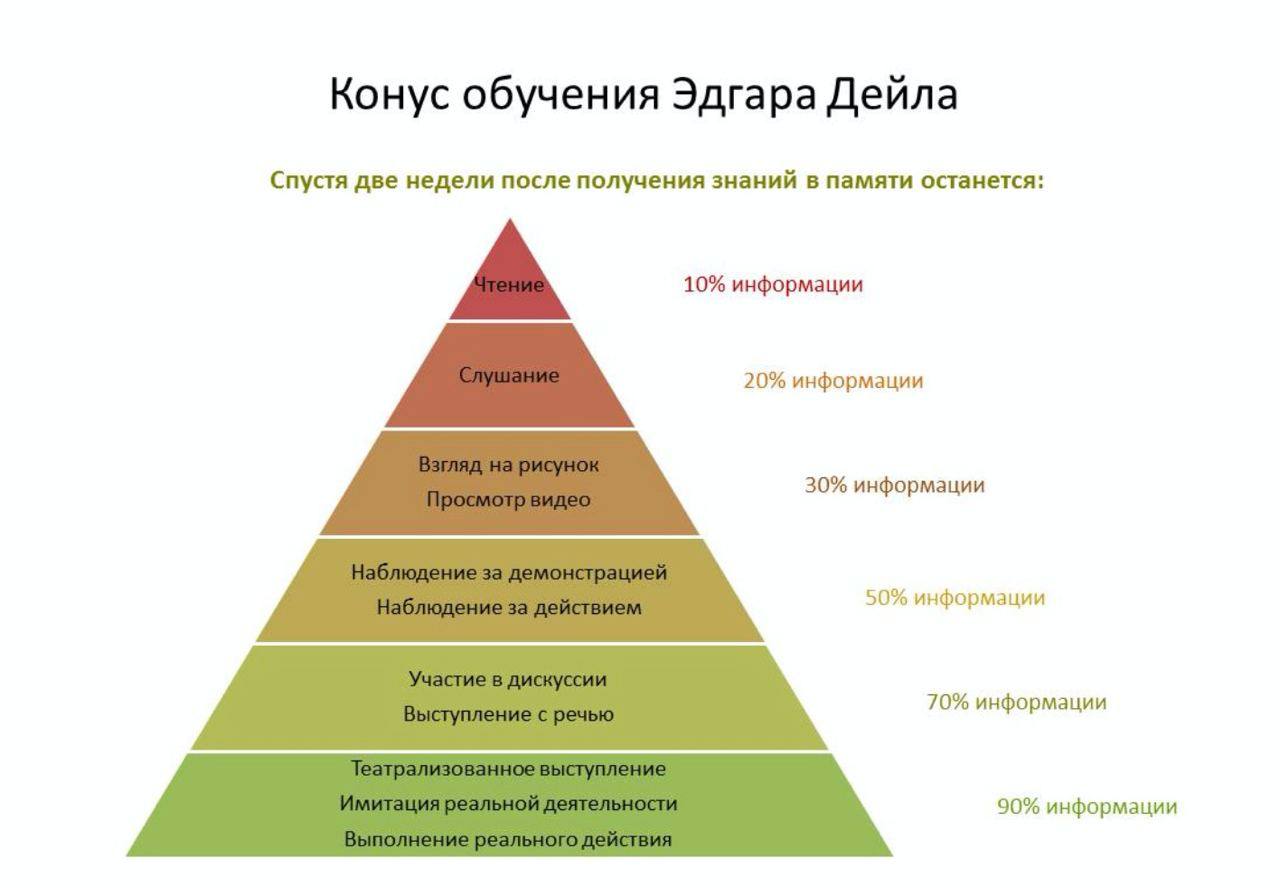 Конус обучения Эдгара Дейла

Спустя две недели после получения знаний в памяти останется:

Чтение
10% информации

Слушание
20% информации

Взгляд на рисунок
Просмотр видео
30% информации

Наблюдение за демонстрацией
Наблюдение за действием
50% информации

Участие в дискуссии
Выступление с речью
70% информации

Театрализованное выступление
Имитация реальной деятельности
Выполнение реального действия
90% информации